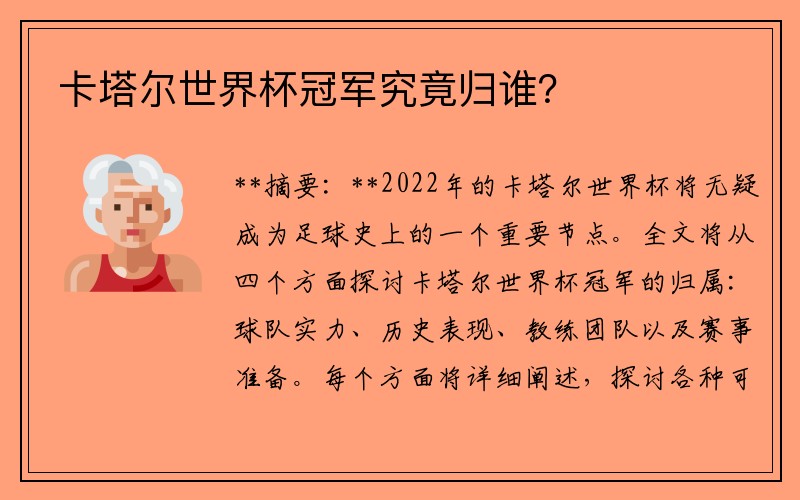 卡塔尔世界杯冠军究竟归谁？

**摘要：**2022年的卡塔尔世界杯将无疑成为足球史上的一个重要节点。全文将从四个方面探讨卡塔尔世界杯冠军的归属：球队实力、历史表现、教练团队以及赛事准备。每个方面将详细阐述，探讨各种可